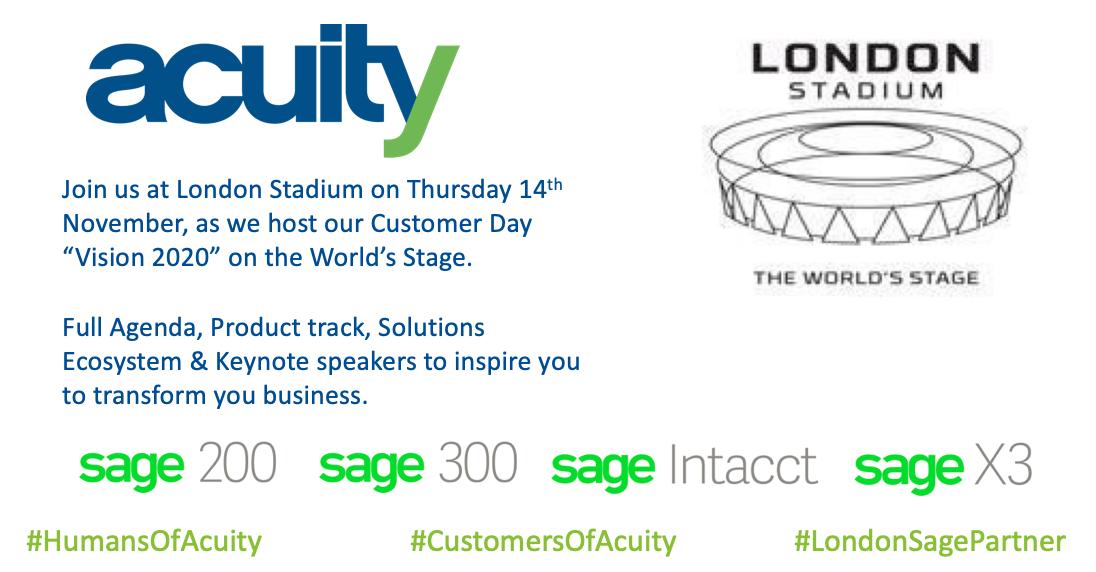 acuity

LONDON STADIUM

THE WORLD'S STAGE

Join us at London Stadium on Thursday 14th November, as we host our Customer Day "Vision 2020" on the World's Stage.

Full Agenda, Product track, Solutions Ecosystem & Keynote speakers to inspire you to transform you business.

sage 200 sage 300 sage Intacct sage X3

#HumansOfAcuity #CustomersOfAcuity #LondonSagePartner